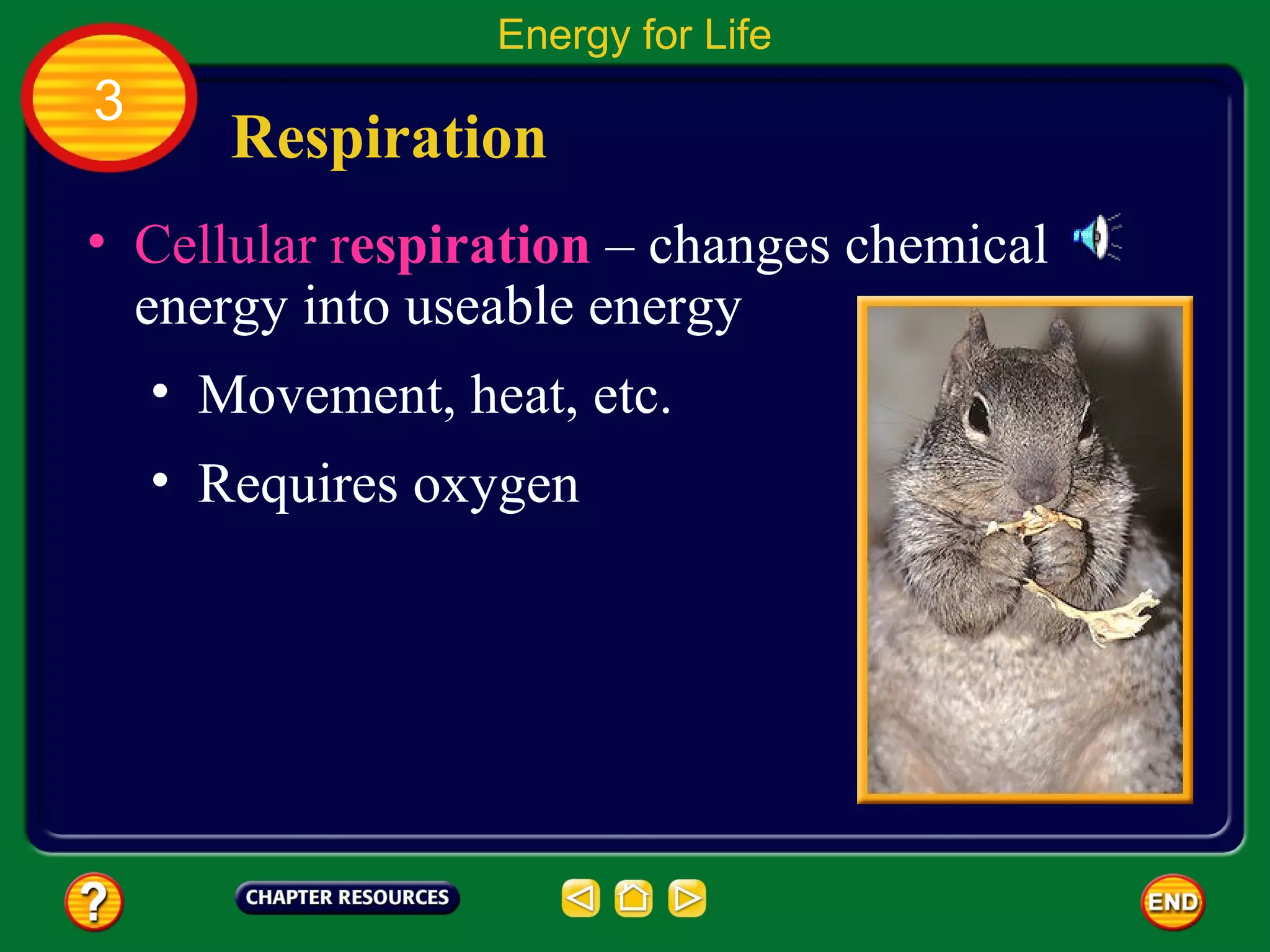 Energy for Life

3

Respiration

• Cellular respiration – changes chemical energy into useable energy

• Movement, heat, etc.

• Requires oxygen

?

CHAPTER RESOURCES

END